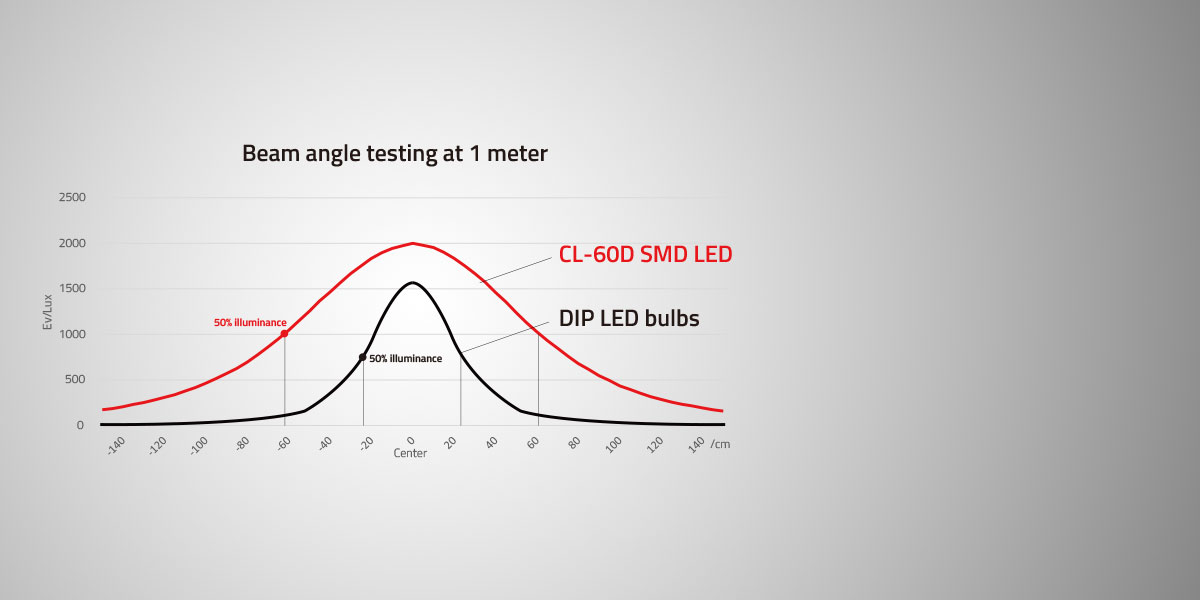 Beam angle testing at 1 meter

2500
2000
1500
1000
500
0

Ev/Lux

CL-60D SMD LED

DIP LED bulbs

50% illuminance

50% illuminance

-140 -120 -100 -80 -60 -40 -20 0 20 40 60 80 100 120 140 /cm

Center